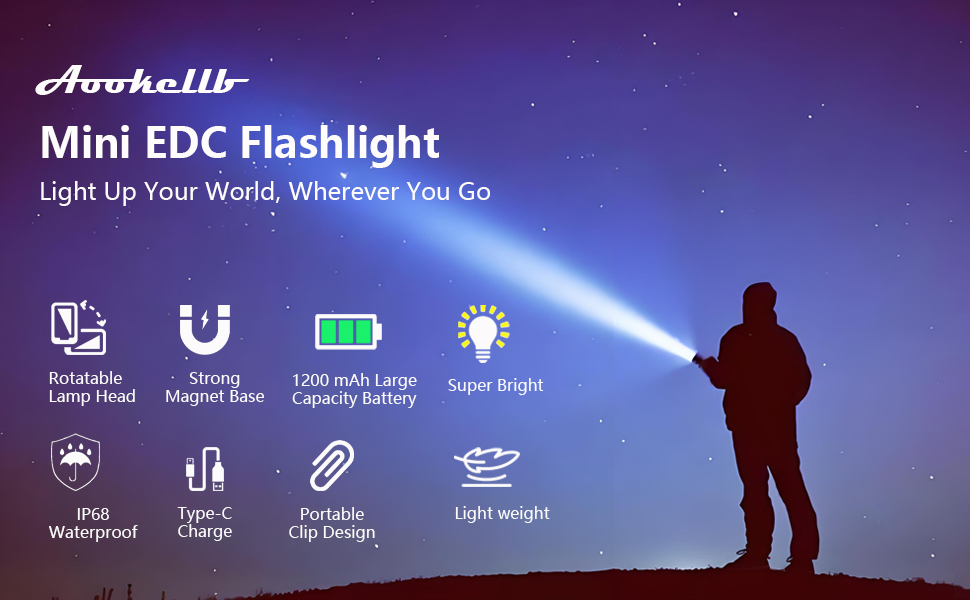 Aookellb

Mini EDC Flashlight

Light Up Your World, Wherever You Go

Rotatable Lamp Head

Strong Magnet Base

1200 mAh Large Capacity Battery

Super Bright

IP68 Waterproof

Type-C Charge

Portable Clip Design

Light weight